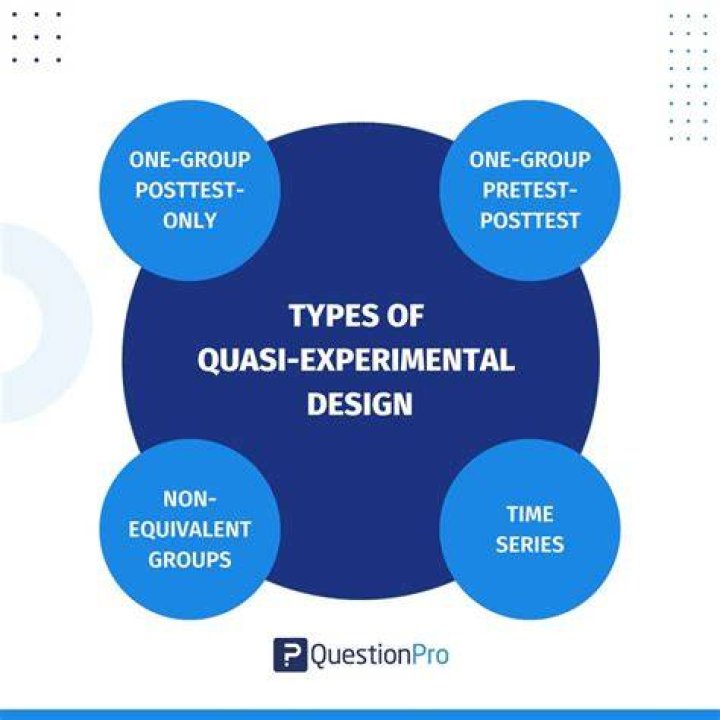 ONE-GROUP POSTTEST-ONLY

ONE-GROUP PRETEST-POSTTEST

TYPES OF QUASI-EXPERIMENTAL DESIGN

NON-EQUIVALENT GROUPS

TIME SERIES

QuestionPro